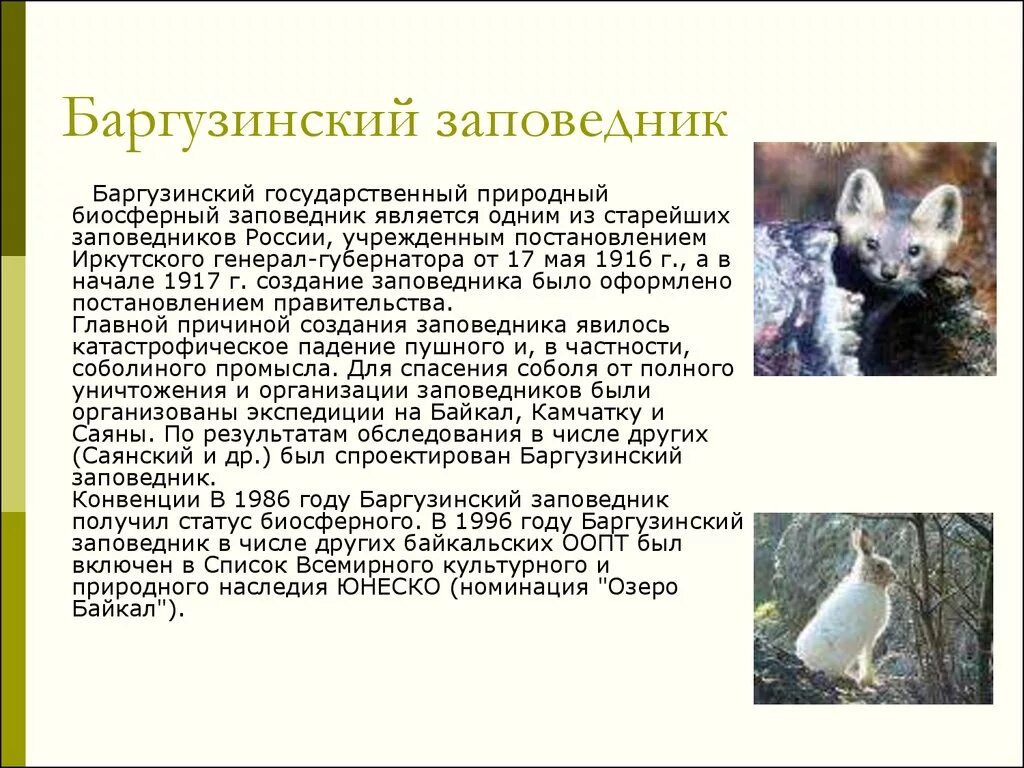 Баргузинский заповедник

Баргузинский государственный природный биосферный заповедник является одним из старейших заповедников России, учрежденным постановлением Иркутского генерал-губернатора от 17 мая 1916 г., а в начале 1917 г. создание заповедника было оформлено постановлением правительства.
Главной причиной создания заповедника явилось катастрофическое падение пушного и, в частности, соболиного промысла. Для спасения соболя от полного уничтожения и организации заповедников были организованы экспедиции на Байкал, Камчатку и Саяны. По результатам обследования в числе других (Саянский и др.) был спроектирован Баргузинский заповедник.
Конвенции В 1986 году Баргузинский заповедник получил статус биосферного. В 1996 году Баргузинский заповедник в числе других байкальских ООПТ был включен в Список Всемирного культурного и природного наследия ЮНЕСКО (номинация "Озеро Байкал").